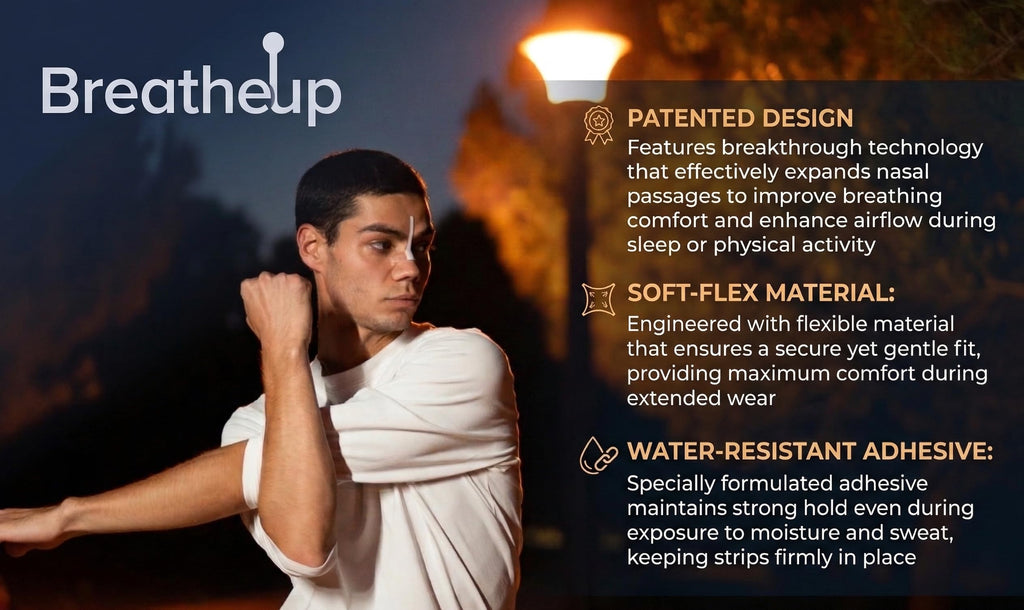 Breatheup

PATENTED DESIGN
Features breakthrough technology that effectively expands nasal passages to improve breathing comfort and enhance airflow during sleep or physical activity

SOFT-FLEX MATERIAL:
Engineered with flexible material that ensures a secure yet gentle fit, providing maximum comfort during extended wear

WATER-RESISTANT ADHESIVE:
Specially formulated adhesive maintains strong hold even during exposure to moisture and sweat, keeping strips firmly in place